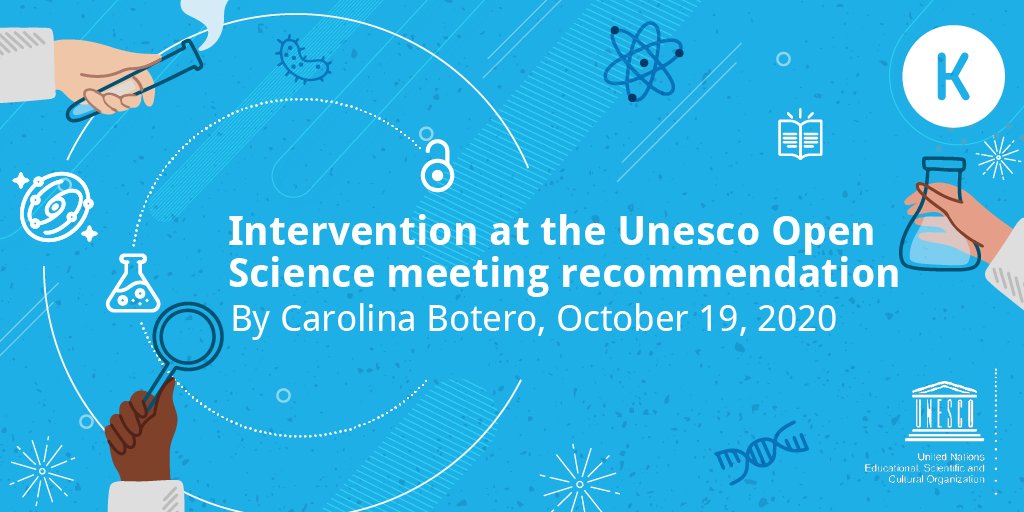 K

Intervention at the Unesco Open Science meeting recommendation
By Carolina Botero, October 19, 2020

UNESCO
United Nations
Educational, Scientific and
Cultural Organization